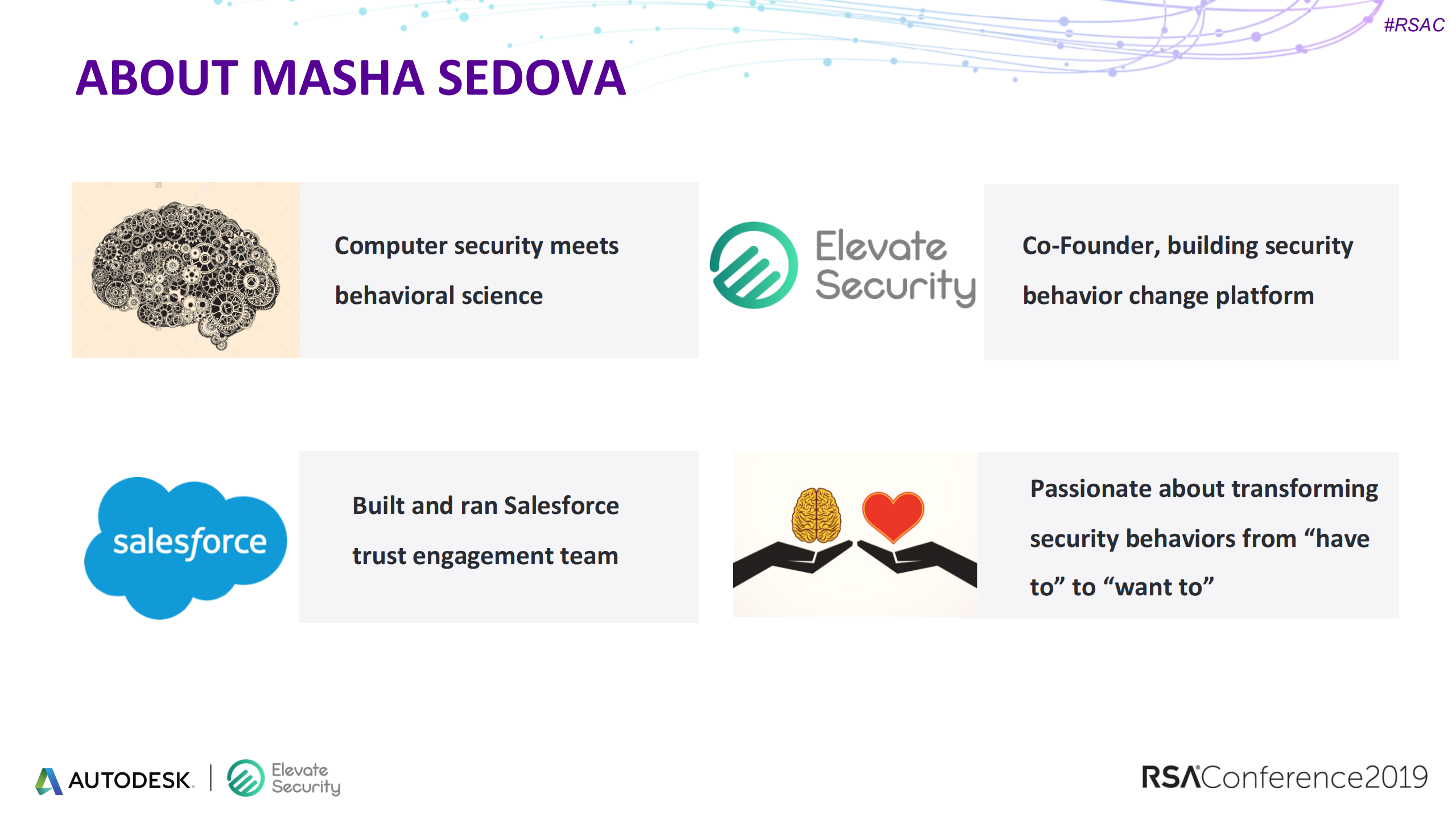 #RSAC

ABOUT MASHA SEDOVA

Computer security meets behavioral science

Elevate Security

Co-Founder, building security behavior change platform

salesforce

Built and ran Salesforce trust engagement team

Passionate about transforming security behaviors from “have to” to “want to”

AUTODESK. | Elevate Security

RSAConference2019